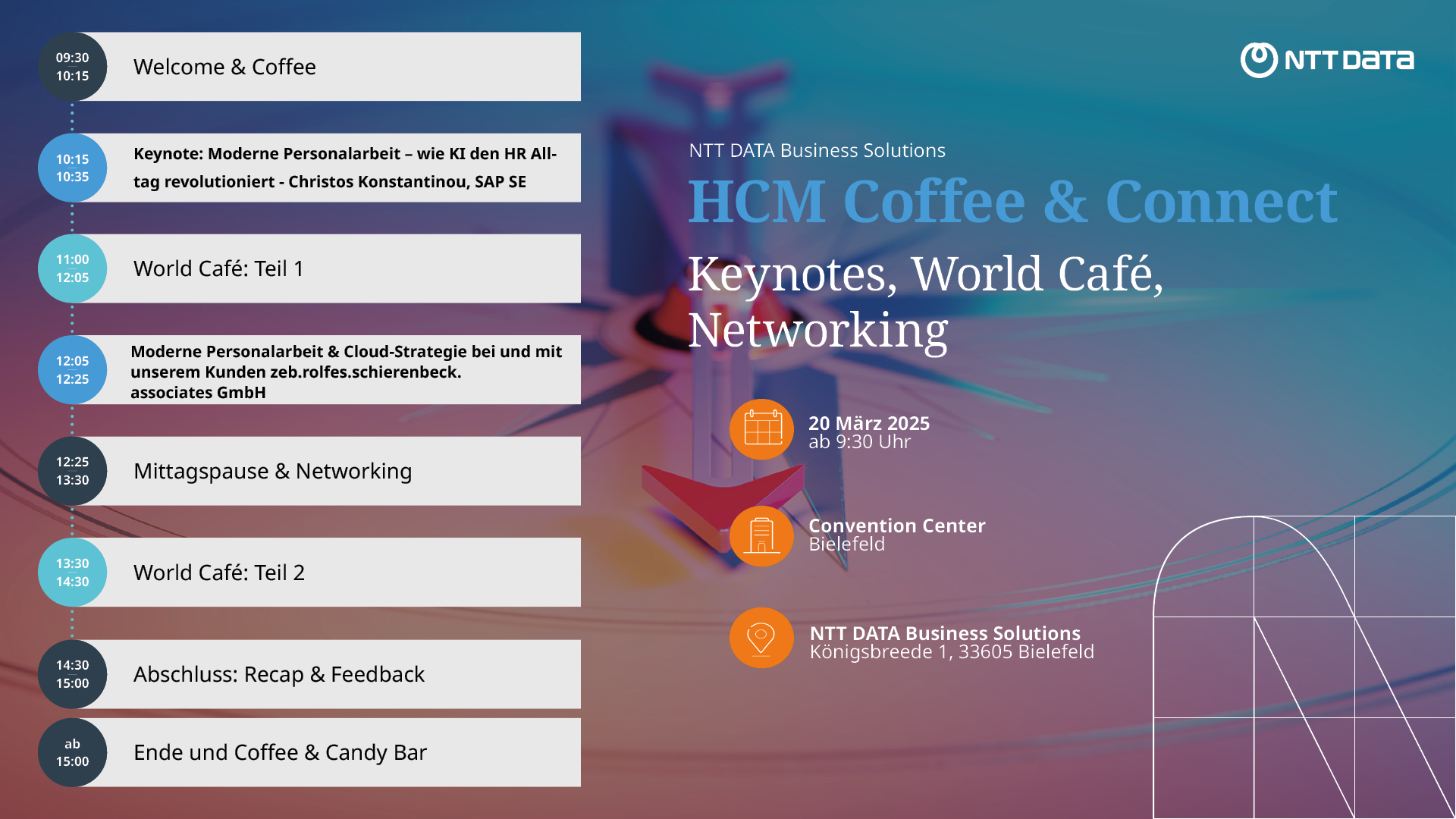 09:30
10:15
Welcome & Coffee

10:15
10:35
Keynote: Moderne Personalarbeit – wie KI den HR Alltag revolutioniert - Christos Konstantinou, SAP SE

11:00
12:05
World Café: Teil 1

12:05
12:25
Moderne Personalarbeit & Cloud-Strategie bei und mit unserem Kunden zeb.rolfes.schierenbeck. associates GmbH

12:25
13:30
Mittagspause & Networking

13:30
14:30
World Café: Teil 2

14:30
15:00
Abschluss: Recap & Feedback

ab
15:00
Ende und Coffee & Candy Bar

NTT DATA

NTT DATA Business Solutions
HCM Coffee & Connect
Keynotes, World Café, Networking

20 März 2025
ab 9:30 Uhr

Convention Center
Bielefeld

NTT DATA Business Solutions
Königsbreede 1, 33605 Bielefeld